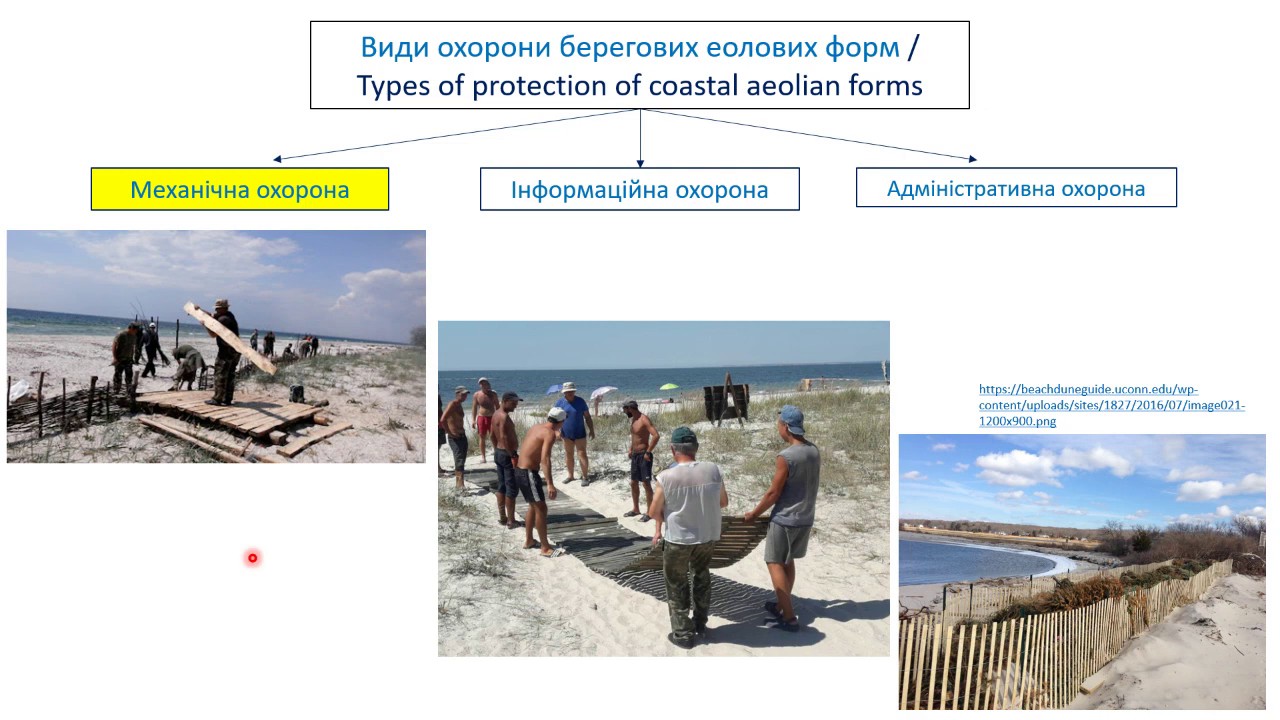 Види охорони берегових еолових форм / Types of protection of coastal aeolian forms

Механічна охорона

Інформаційна охорона

Адміністративна охорона

https://beachduneguide.uconn.edu/wp-content/uploads/sites/1827/2016/07/image021-1200x900.png